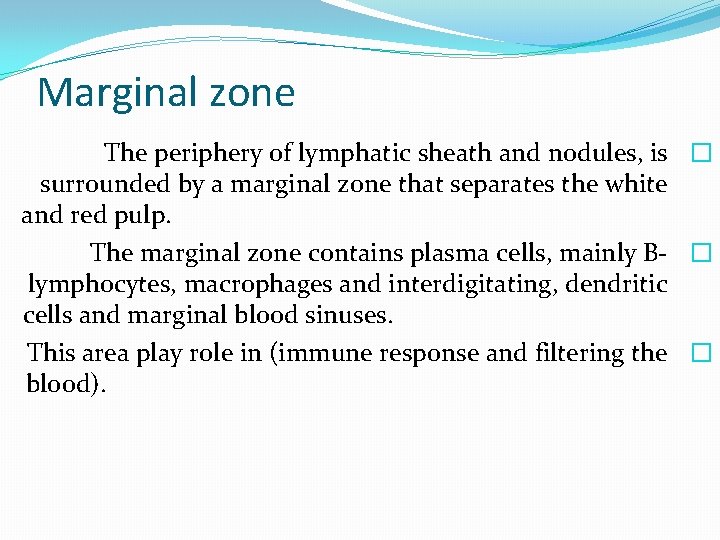 Marginal zone

The periphery of lymphatic sheath and nodules, is surrounded by a marginal zone that separates the white and red pulp.

The marginal zone contains plasma cells, mainly B-lymphocytes, macrophages and interdigitating, dendritic cells and marginal blood sinuses.

This area play role in (immune response and filtering the blood).